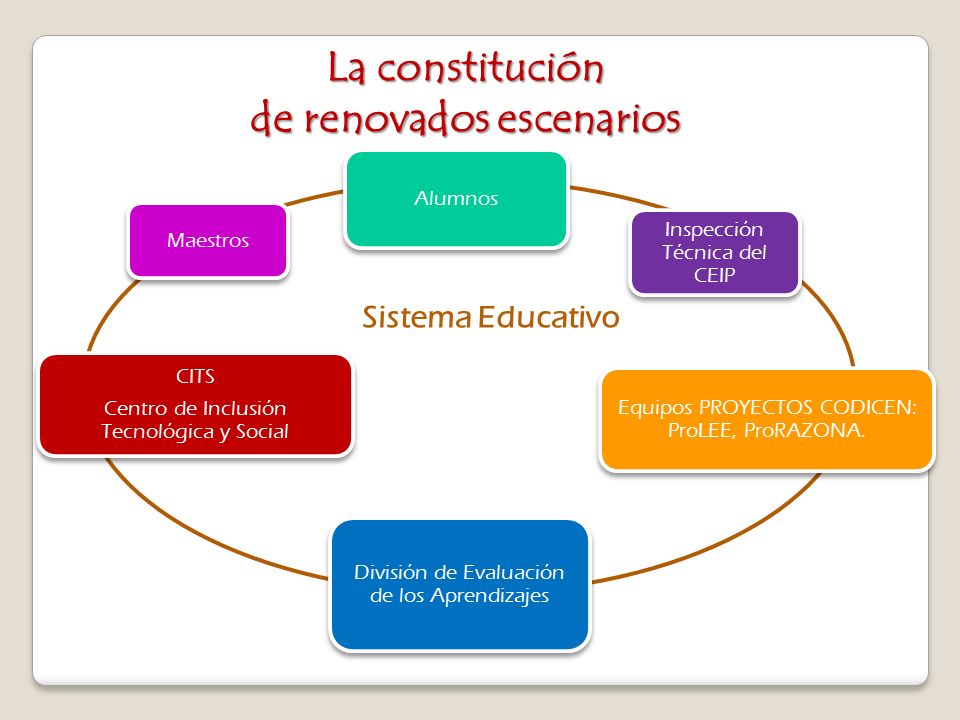 La constitución
de renovados escenarios

Alumnos

Maestros

Inspección Técnica del CEIP

Sistema Educativo

CITS
Centro de Inclusión Tecnológica y Social

Equipos PROYECTOS CODICEN: ProLEE, ProRAZONA.

División de Evaluación de los Aprendizajes